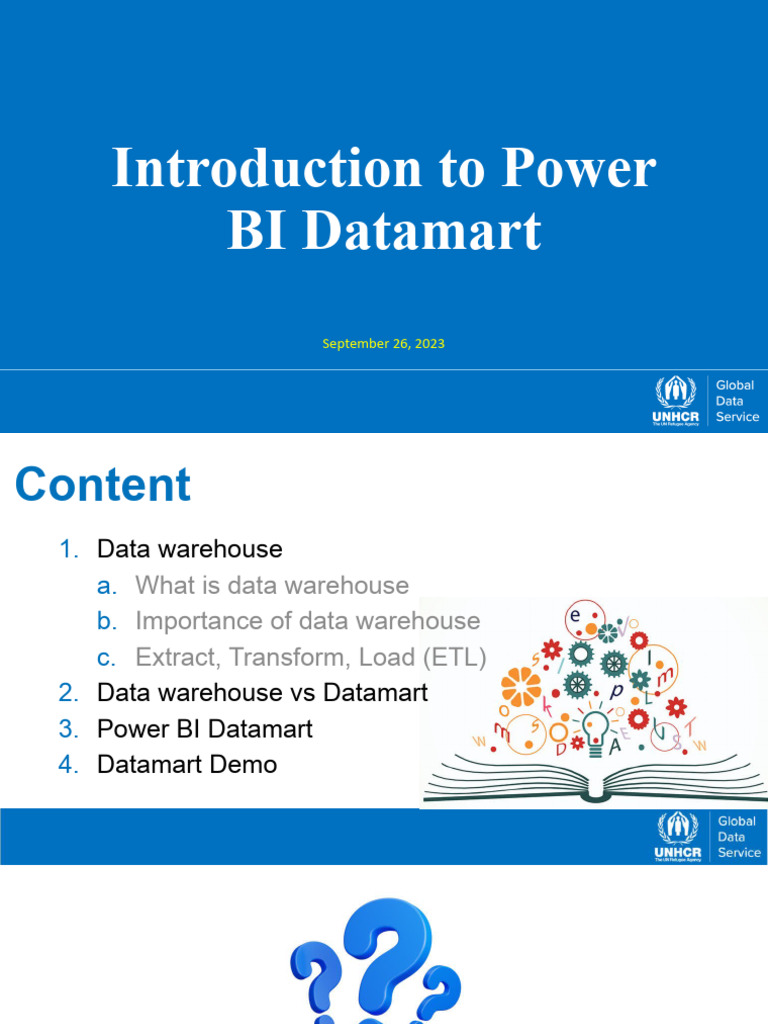 Introduction to Power BI Datamart

September 26, 2023

UNHCR The UN Refugee Agency
Global Data Service

Content

1. Data warehouse
a. What is data warehouse
b. Importance of data warehouse
c. Extract, Transform, Load (ETL)
2. Data warehouse vs Datamart
3. Power BI Datamart
4. Datamart Demo

UNHCR The UN Refugee Agency
Global Data Service